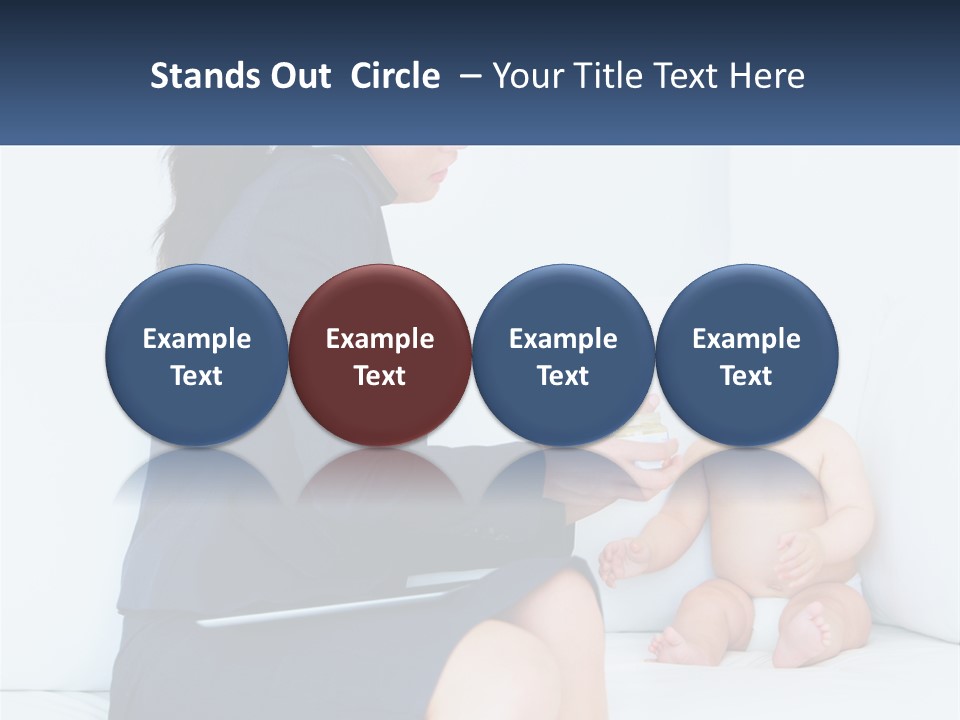 Stands Out  Circle  – Your Title Text Here

Example Text

Example Text

Example Text

Example Text